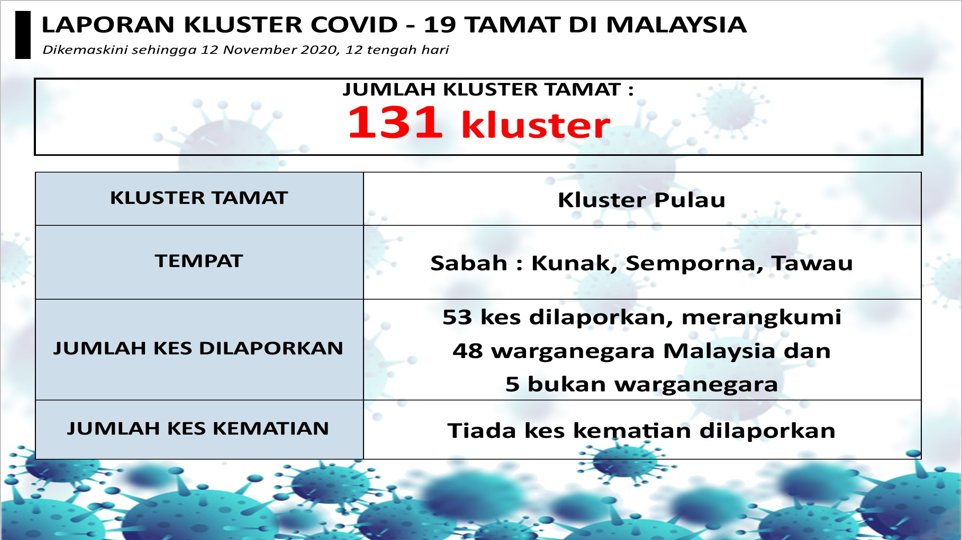 LAPORAN KLUSTER COVID - 19 TAMAT DI MALAYSIA

Dikemaskini sehingga 12 November 2020, 12 tengah hari

JUMLAH KLUSTER TAMAT :
131 kluster

| KLUSTER TAMAT | Kluster Pulau |
|---|---|
| TEMPAT | Sabah : Kunak, Semporna, Tawau |
| JUMLAH KES DILAPORKAN | 53 kes dilaporkan, merangkumi 48 warganegara Malaysia dan 5 bukan warganegara |
| JUMLAH KES KEMATIAN | Tiada kes kematian dilaporkan |